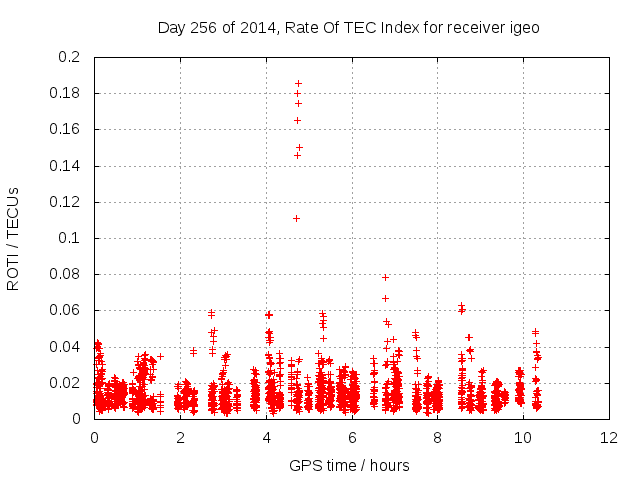 Day 256 of 2014, Rate Of TEC Index for receiver igeo

ROTI / TECUs

0.2
0.18
0.16
0.14
0.12
0.1
0.08
0.06
0.04
0.02
0

0
2
4
6
8
10
12

GPS time / hours